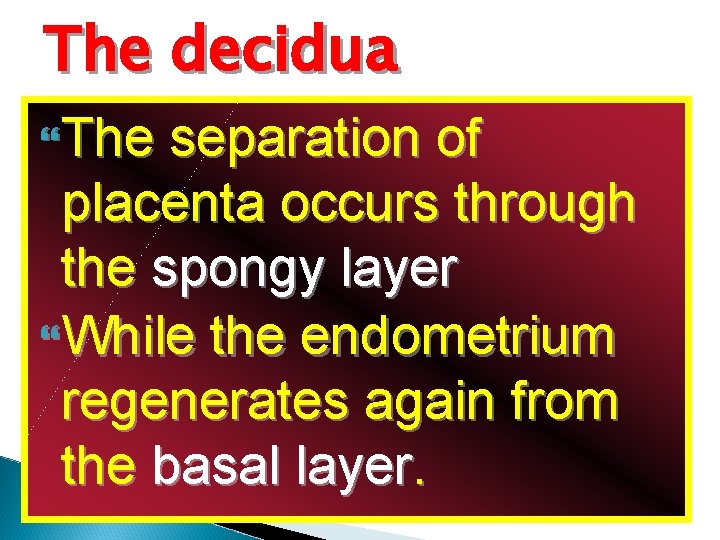 The decidua

The separation of placenta occurs through the spongy layer

While the endometrium regenerates again from the basal layer.